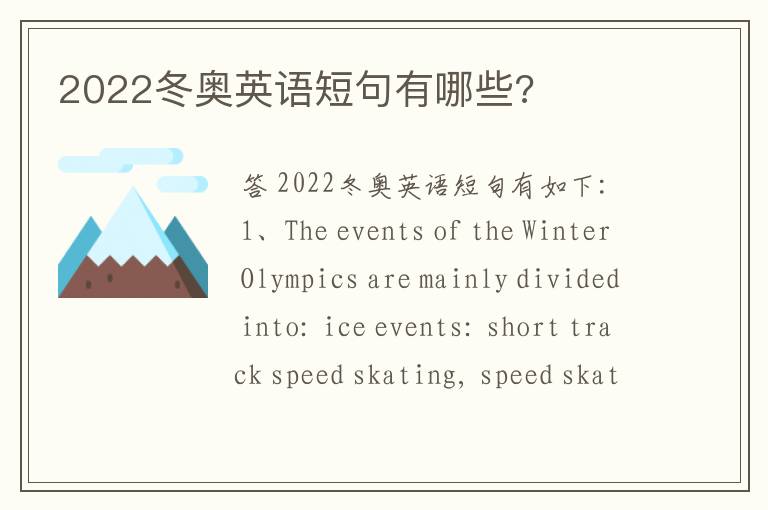 2022冬奥英语短句有哪些?

答 2022冬奥英语短句有如下:

1、The events of the Winter Olympics are mainly divided into: ice events: short track speed skating, speed skat